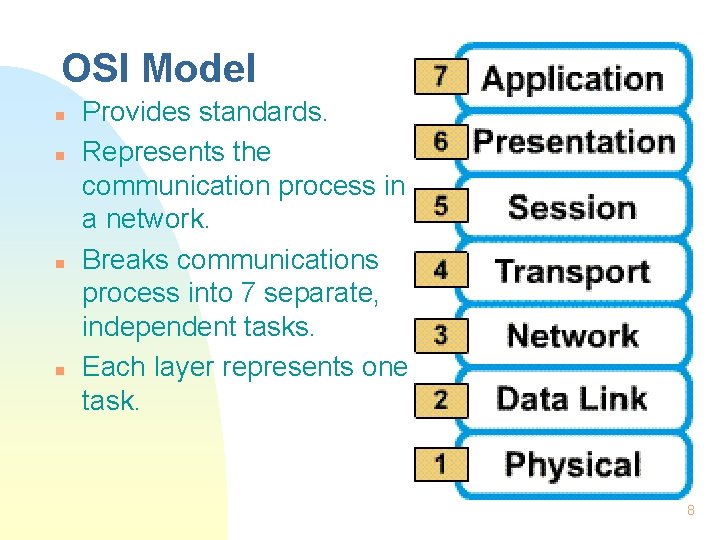 OSI Model

- Provides standards.
- Represents the communication process in a network.
- Breaks communications process into 7 separate, independent tasks.
- Each layer represents one task.

7 Application
6 Presentation
5 Session
4 Transport
3 Network
2 Data Link
1 Physical

8